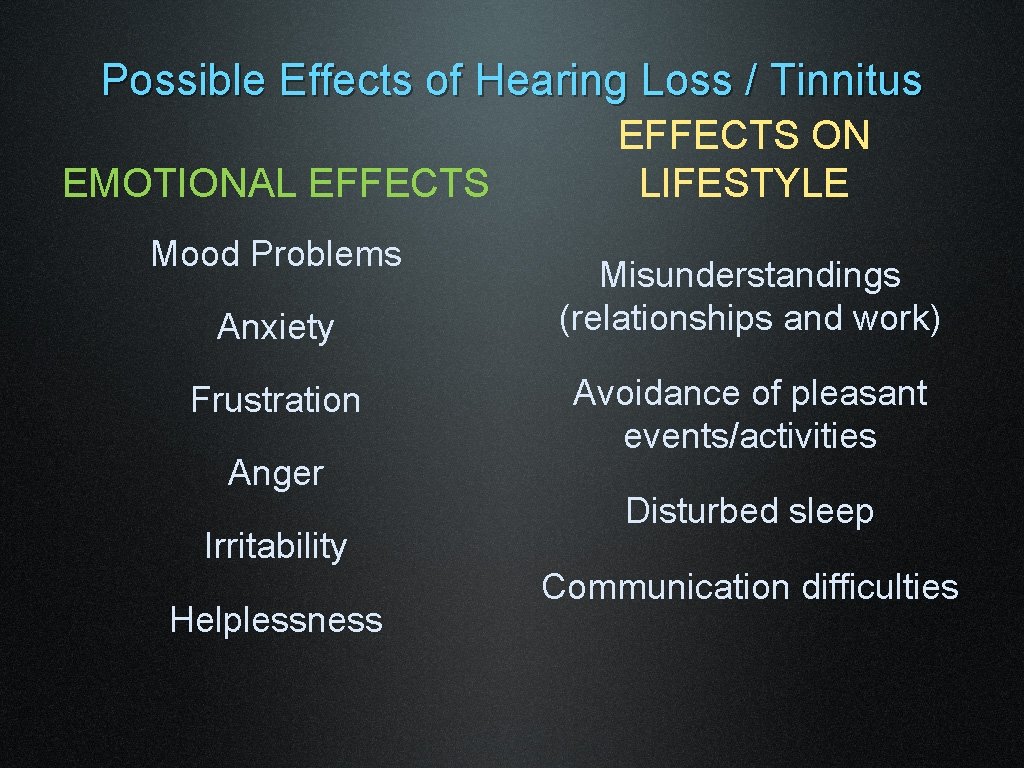 Possible Effects of Hearing Loss / Tinnitus

EMOTIONAL EFFECTS

Mood Problems

Anxiety

Frustration

Anger

Irritability

Helplessness

EFFECTS ON LIFESTYLE

Misunderstandings (relationships and work)

Avoidance of pleasant events/activities

Disturbed sleep

Communication difficulties